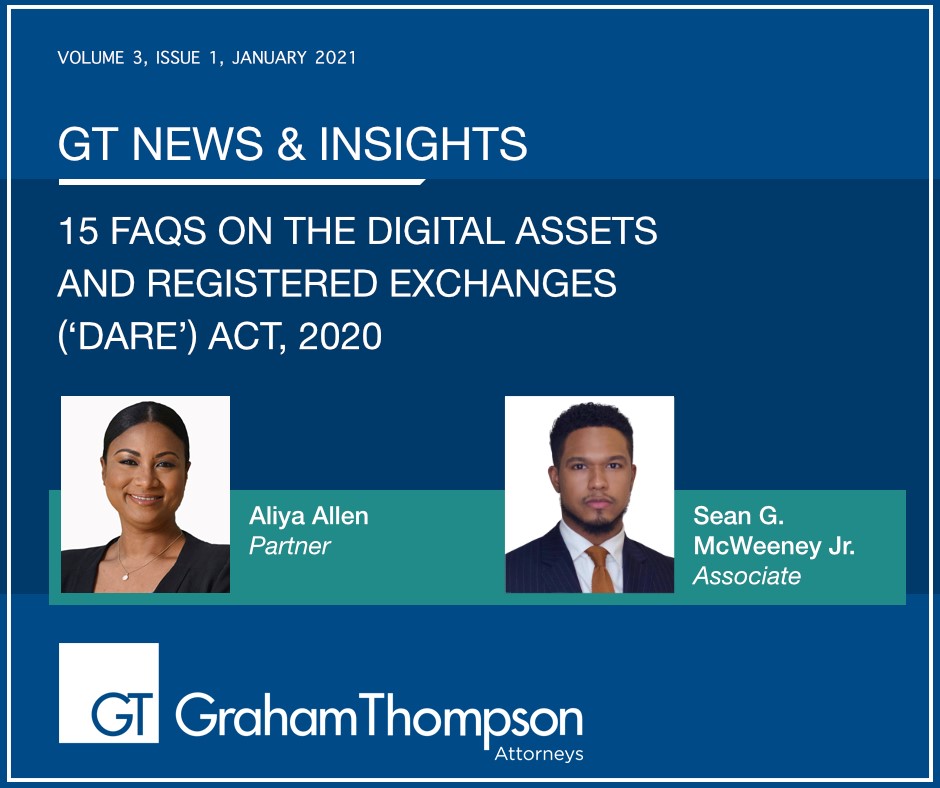 VOLUME 3, ISSUE 1, JANUARY 2021

GT NEWS & INSIGHTS

15 FAQS ON THE DIGITAL ASSETS AND REGISTERED EXCHANGES ('DARE') ACT, 2020

Aliya Allen
Partner

Sean G. McWeeney Jr.
Associate

GT GrahamThompson
Attorneys